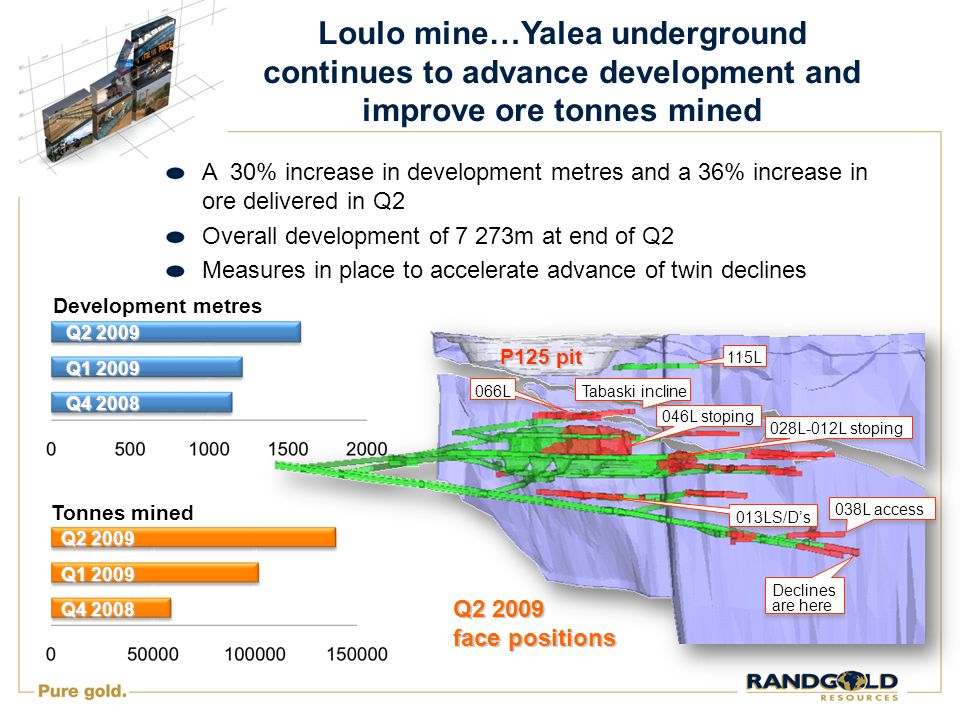 Loulo mine…Yalea underground continues to advance development and improve ore tonnes mined

A 30% increase in development metres and a 36% increase in ore delivered in Q2

Overall development of 7 273m at end of Q2

Measures in place to accelerate advance of twin declines

Development metres

Q2 2009
Q1 2009
Q4 2008

0 500 1000 1500 2000

Tonnes mined

Q2 2009
Q1 2009
Q4 2008

0 50000 100000 150000

P125 pit
115L
066L
Tabaski incline
046L stoping
028L-012L stoping
013LS/D's
038L access
Declines are here

Q2 2009
face positions

Pure gold.

RANDGOLD RESOURCES